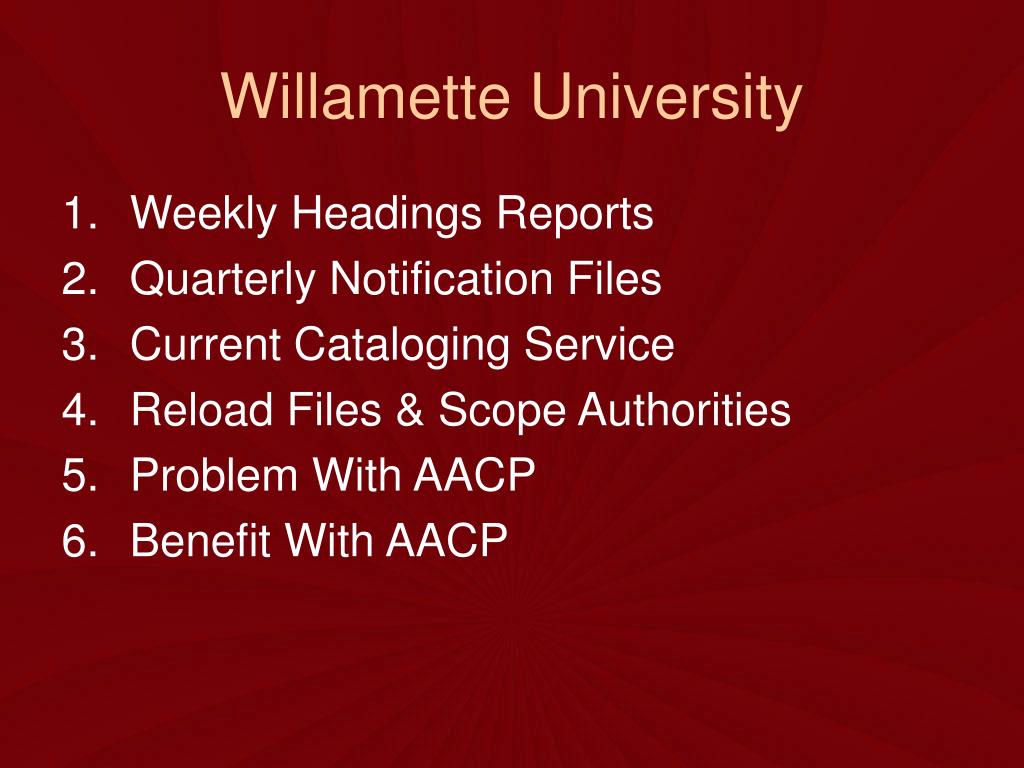 Willamette University

1. Weekly Headings Reports
2. Quarterly Notification Files
3. Current Cataloging Service
4. Reload Files & Scope Authorities
5. Problem With AACP
6. Benefit With AACP